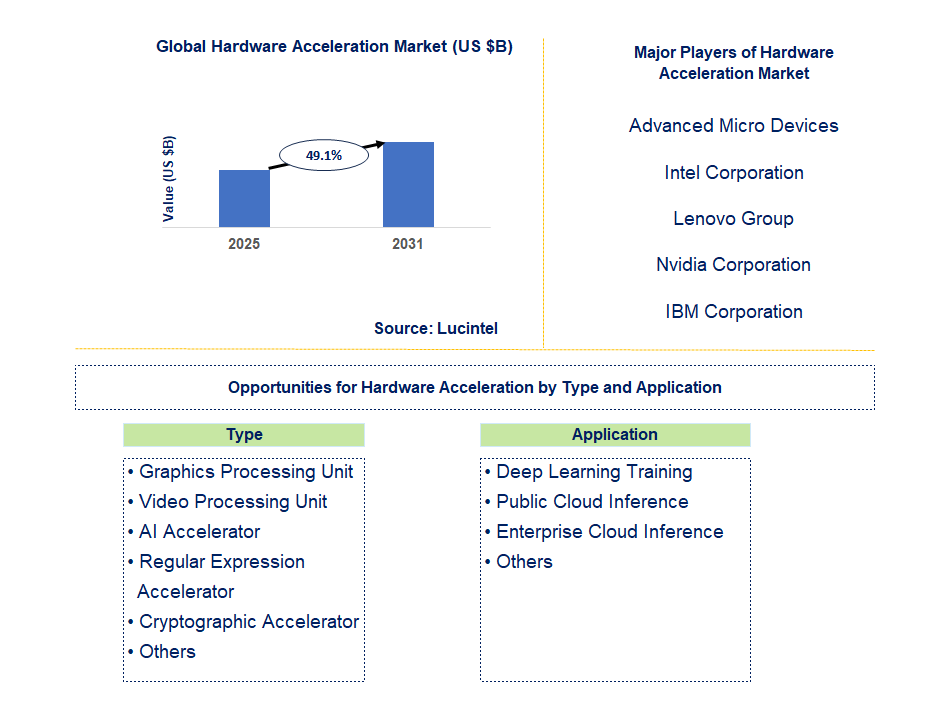 Global Hardware Acceleration Market (US $B)

Value (US $B)

49.1%

2025

2031

Source: Lucintel

Major Players of Hardware Acceleration Market

Advanced Micro Devices

Intel Corporation

Lenovo Group

Nvidia Corporation

IBM Corporation

Opportunities for Hardware Acceleration by Type and Application

Type

• Graphics Processing Unit
• Video Processing Unit
• AI Accelerator
• Regular Expression Accelerator
• Cryptographic Accelerator
• Others

Application

• Deep Learning Training
• Public Cloud Inference
• Enterprise Cloud Inference
• Others